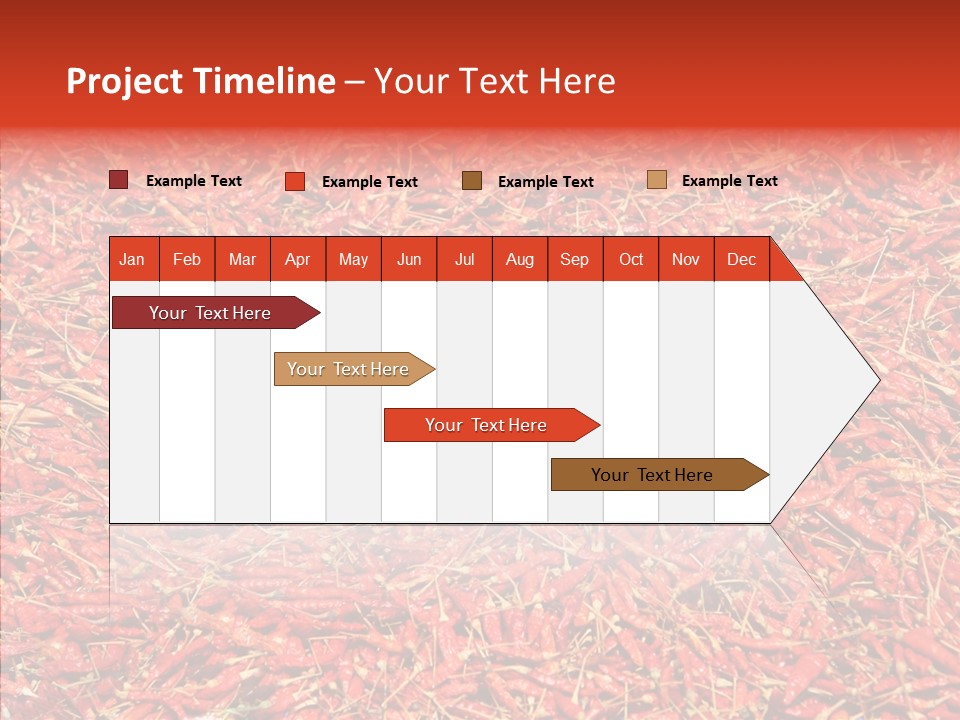 Project Timeline – Your Text Here

Example Text
Example Text
Example Text
Example Text

| Jan | Feb | Mar | Apr | May | Jun | Jul | Aug | Sep | Oct | Nov | Dec |
|---|---|---|---|---|---|---|---|---|---|---|---|

Your Text Here
Your Text Here
Your Text Here
Your Text Here